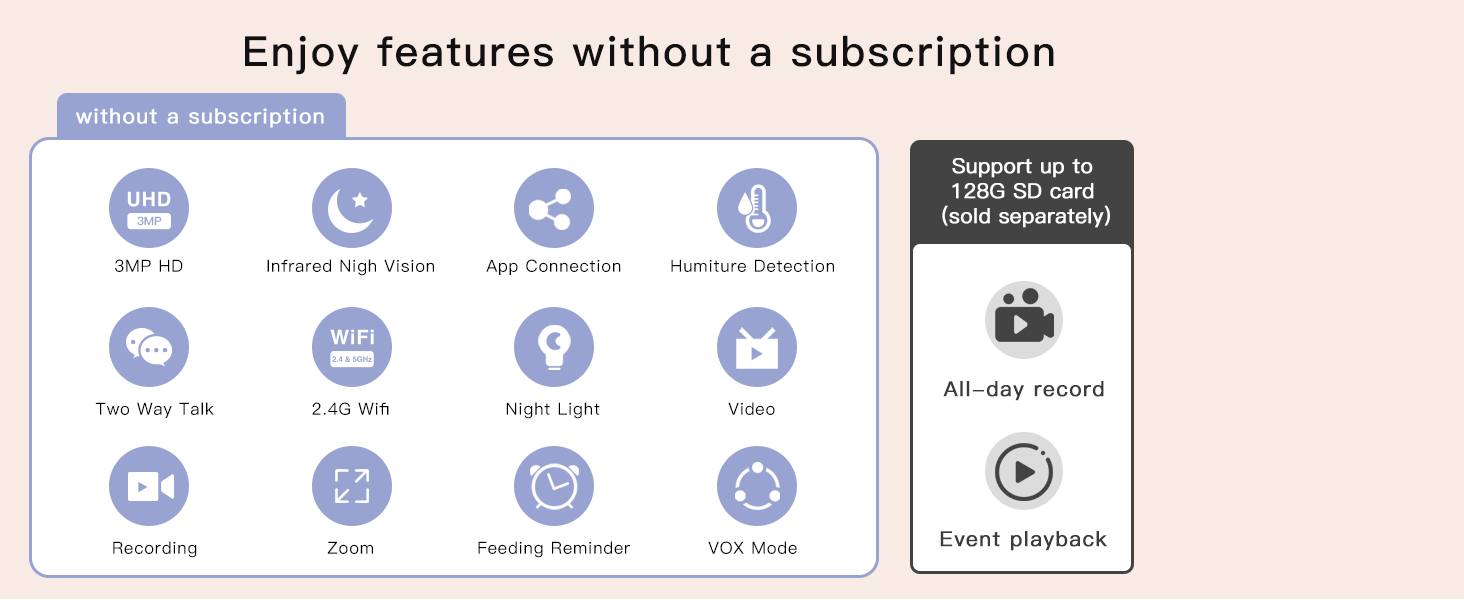 Enjoy features without a subscription

without a subscription

UHD
3MP
3MP HD

Infrared Nigh Vision

App Connection

Humiture Detection

Two Way Talk

WiFi
2.4 & 5GHz
2.4G Wifi

Night Light

Video

Recording

Zoom

Feeding Reminder

VOX Mode

Support up to 128G SD card (sold separately)

All-day record

Event playback